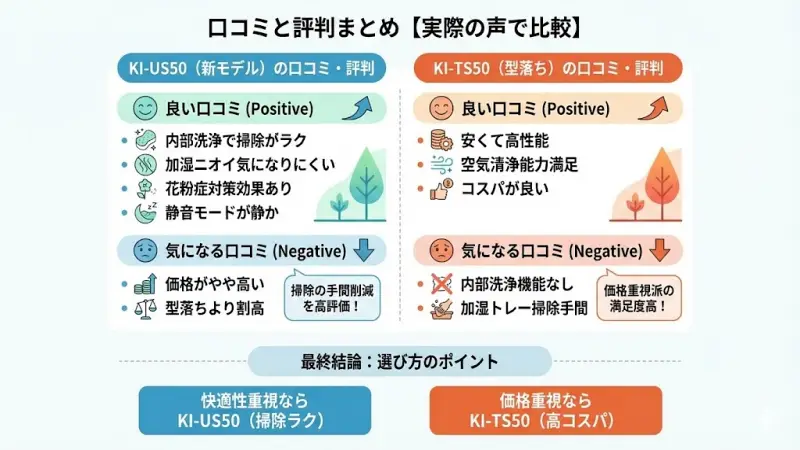 口コミと評判まとめ【実際の声で比較】

KI-US50（新モデル）の口コミ・評判

良い口コミ (Positive)

- 内部洗浄で掃除がラク
- 加湿ニオイ気になりにくい
- 花粉症対策効果あり
- 静音モードが静か

気になる口コミ (Negative)

- 価格がやや高い
- 型落ちより割高

掃除の手間削減を高評価！

KI-TS50（型落ち）の口コミ・評判

良い口コミ (Positive)

- 安くて高性能
- 空気清浄能力満足
- コスパが良い

気になる口コミ (Negative)

- 内部洗浄機能なし
- 加湿トレー掃除手間

価格重視派の満足度高！

最終結論：選び方のポイント

快適性重視なら KI-US50（掃除ラク）

価格重視なら KI-TS50（高コスパ）